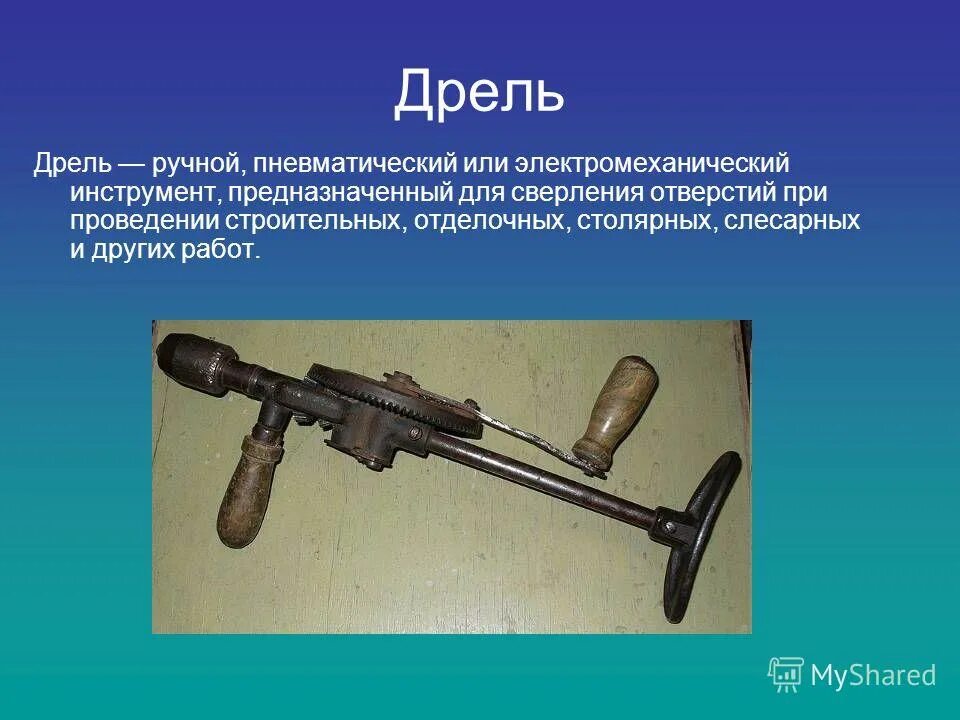 Дрель

Дрель — ручной, пневматический или электромеханический инструмент, предназначенный для сверления отверстий при проведении строительных, отделочных, столярных, слесарных и других работ.

MyShared